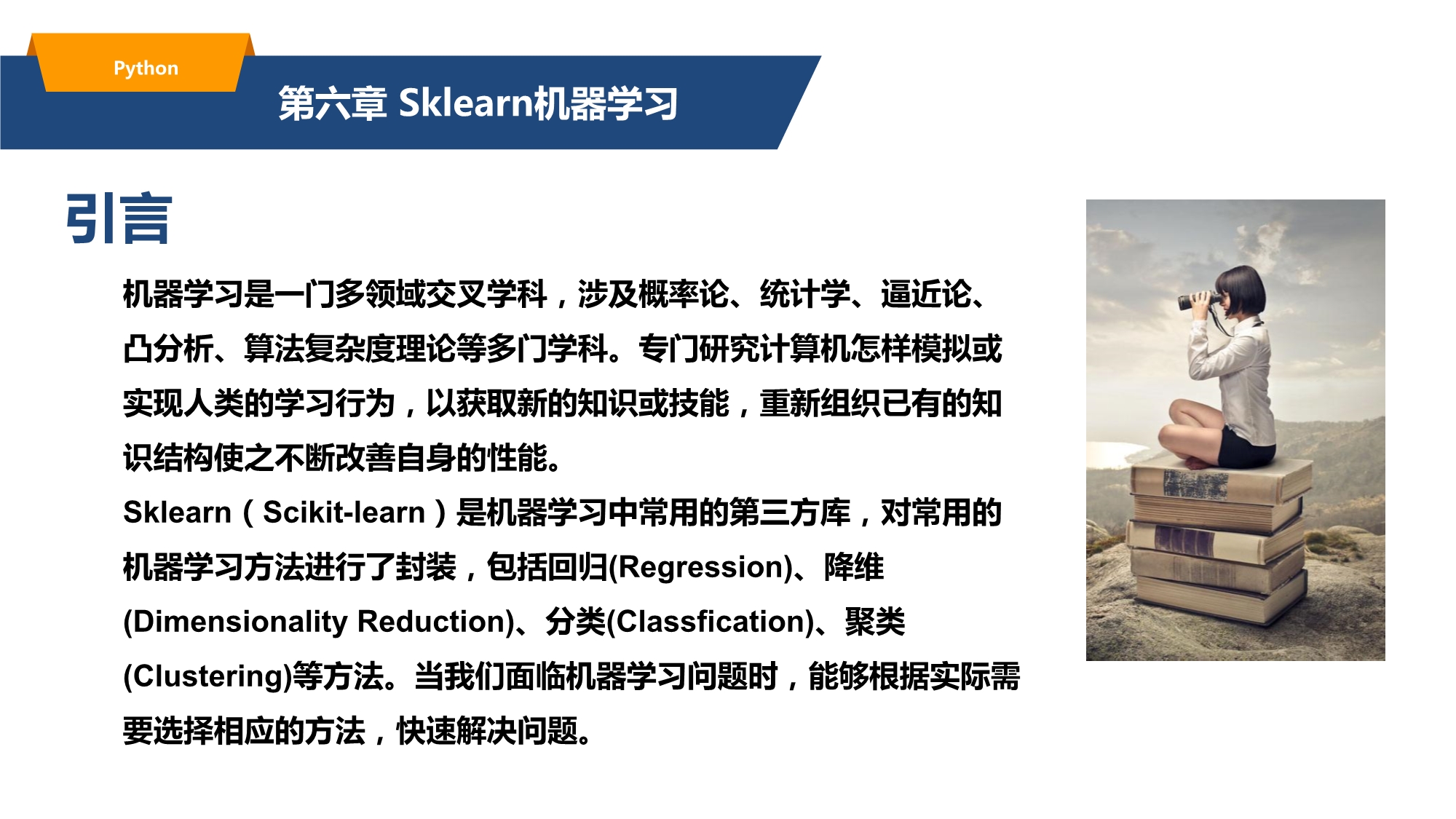 Python

第六章 Sklearn机器学习

引言

机器学习是一门多领域交叉学科，涉及概率论、统计学、逼近论、凸分析、算法复杂度理论等多门学科。专门研究计算机怎样模拟或实现人类的学习行为，以获取新的知识或技能，重新组织已有的知识结构使之不断改善自身的性能。

Sklearn（Scikit-learn）是机器学习中常用的第三方库，对常用的机器学习方法进行了封装，包括回归(Regression)、降维(Dimensionality Reduction)、分类(Classfication)、聚类(Clustering)等方法。当我们面临机器学习问题时，能够根据实际需要选择相应的方法，快速解决问题。